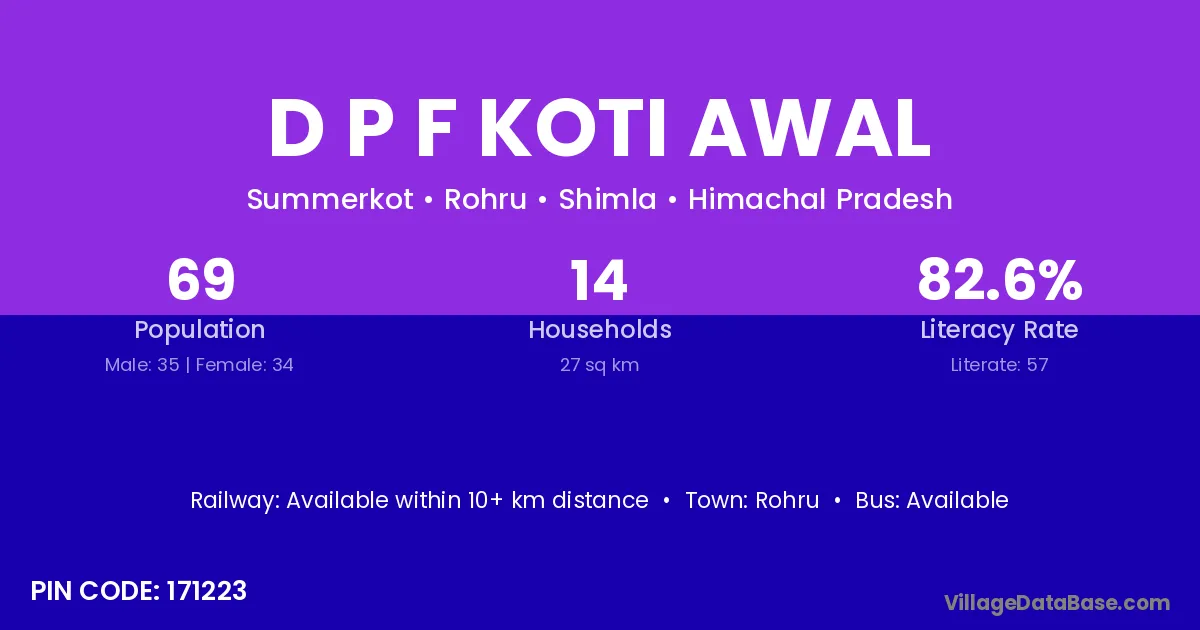 D P F KOTI AWAL

Summerkot • Rohru • Shimla • Himachal Pradesh

69
Population
Male: 35 | Female: 34

14
Households
27 sq km

82.6%
Literacy Rate
Literate: 57

Railway: Available within 10+ km distance • Town: Rohru • Bus: Available

PIN CODE: 171223

VillageDataBase.com